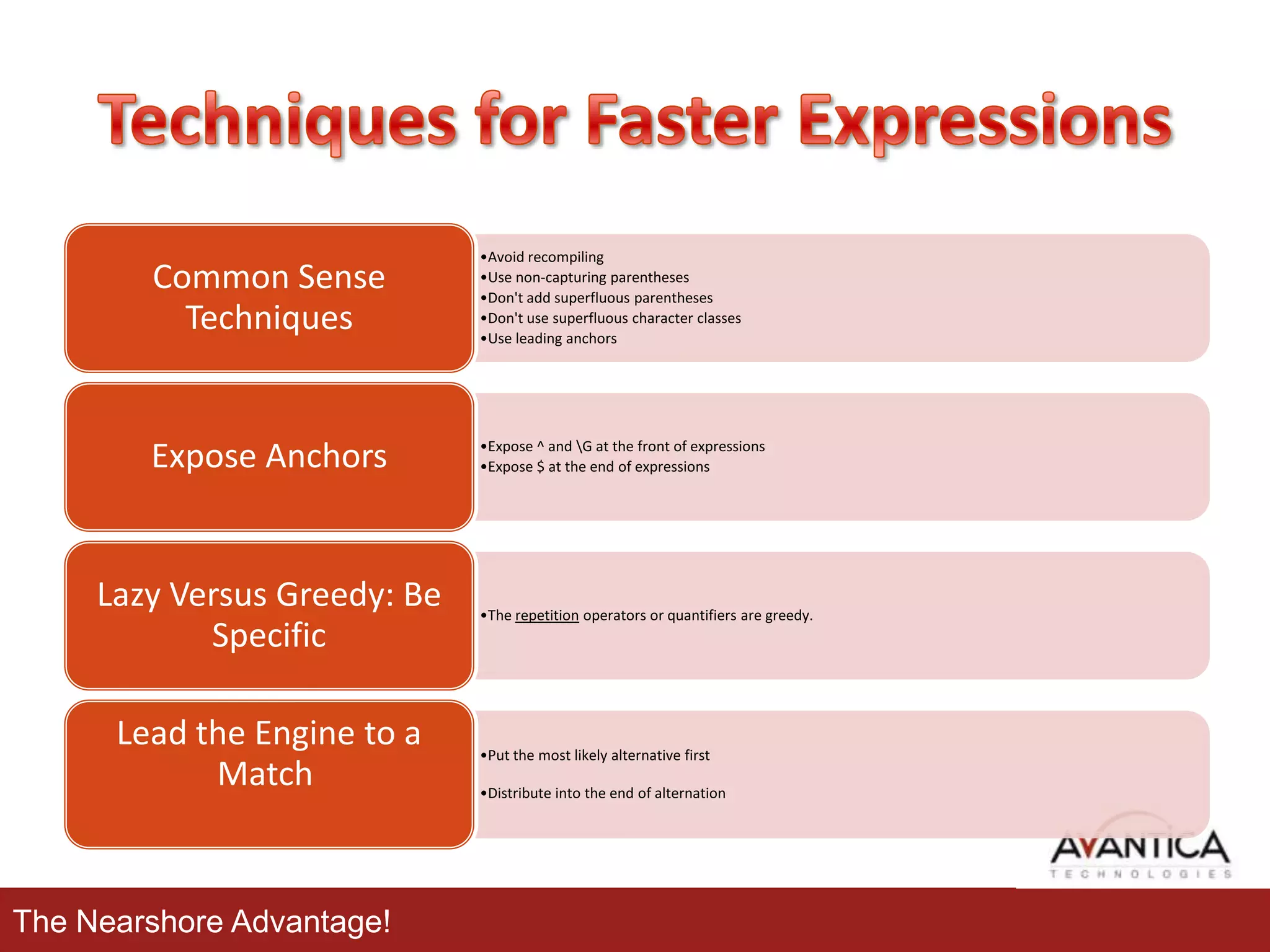 Techniques for Faster Expressions

Common Sense Techniques

•Avoid recompiling
•Use non-capturing parentheses
•Don't add superfluous parentheses
•Don't use superfluous character classes
•Use leading anchors

Expose Anchors

•Expose ^ and \G at the front of expressions
•Expose $ at the end of expressions

Lazy Versus Greedy: Be Specific

•The repetition operators or quantifiers are greedy.

Lead the Engine to a Match

•Put the most likely alternative first

•Distribute into the end of alternation

AVANTICA
TECHNOLOGIES

The Nearshore Advantage!